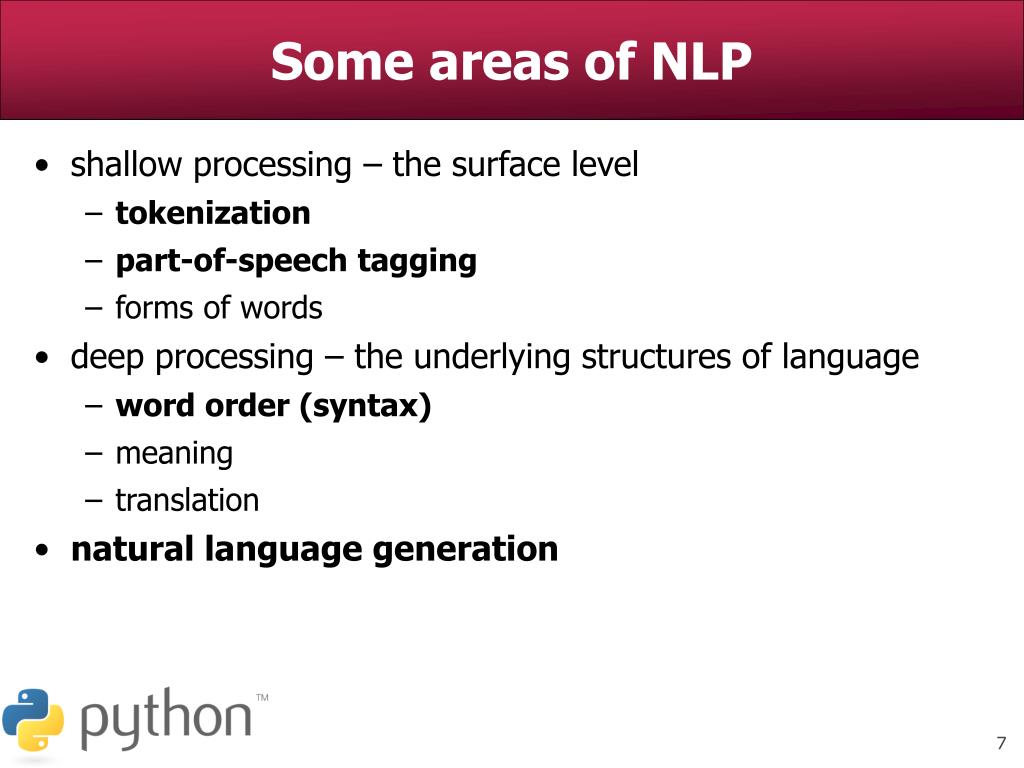 Some areas of NLP

• shallow processing – the surface level
– tokenization
– part-of-speech tagging
– forms of words
• deep processing – the underlying structures of language
– word order (syntax)
– meaning
– translation
• natural language generation

python™

7